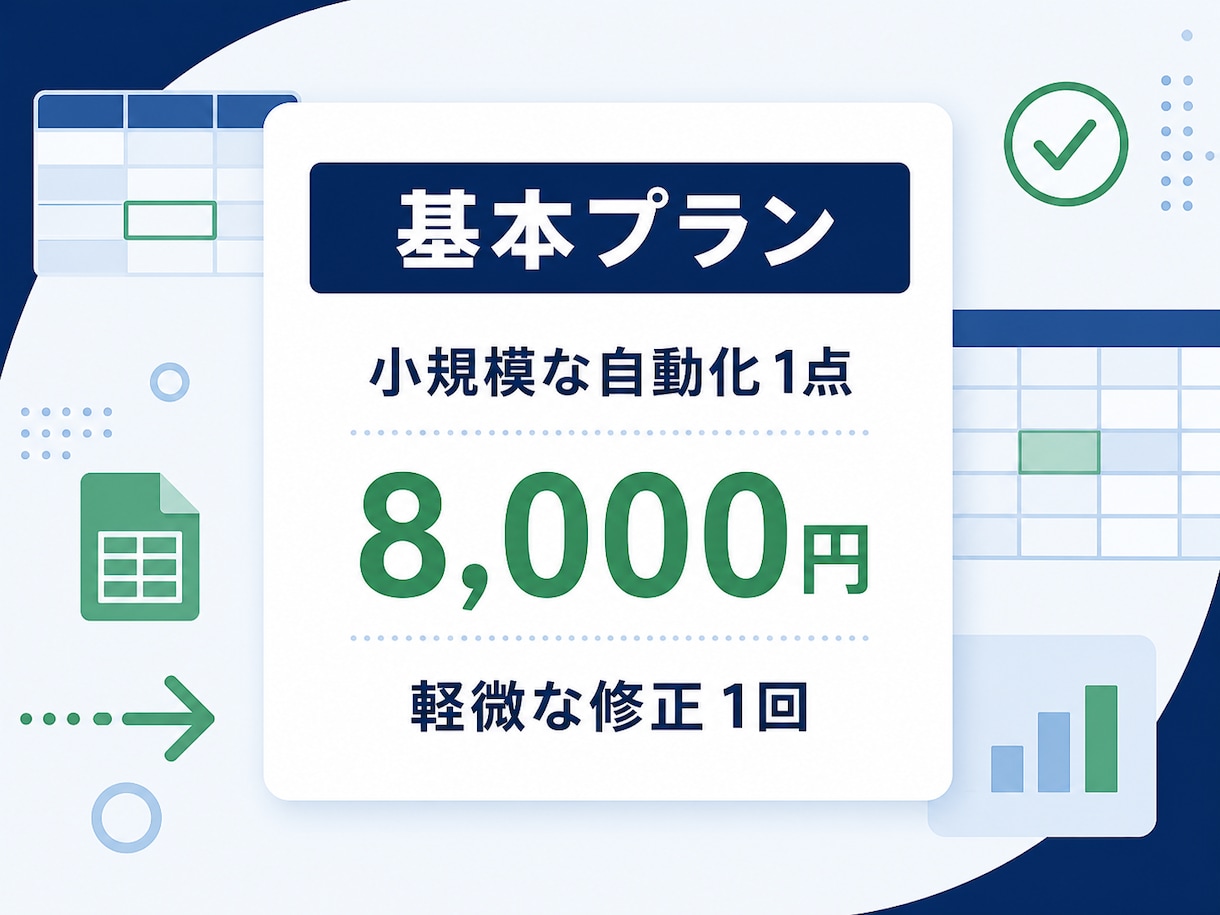 基本プラン

小規模な自動化1点

8,000円

軽微な修正1回